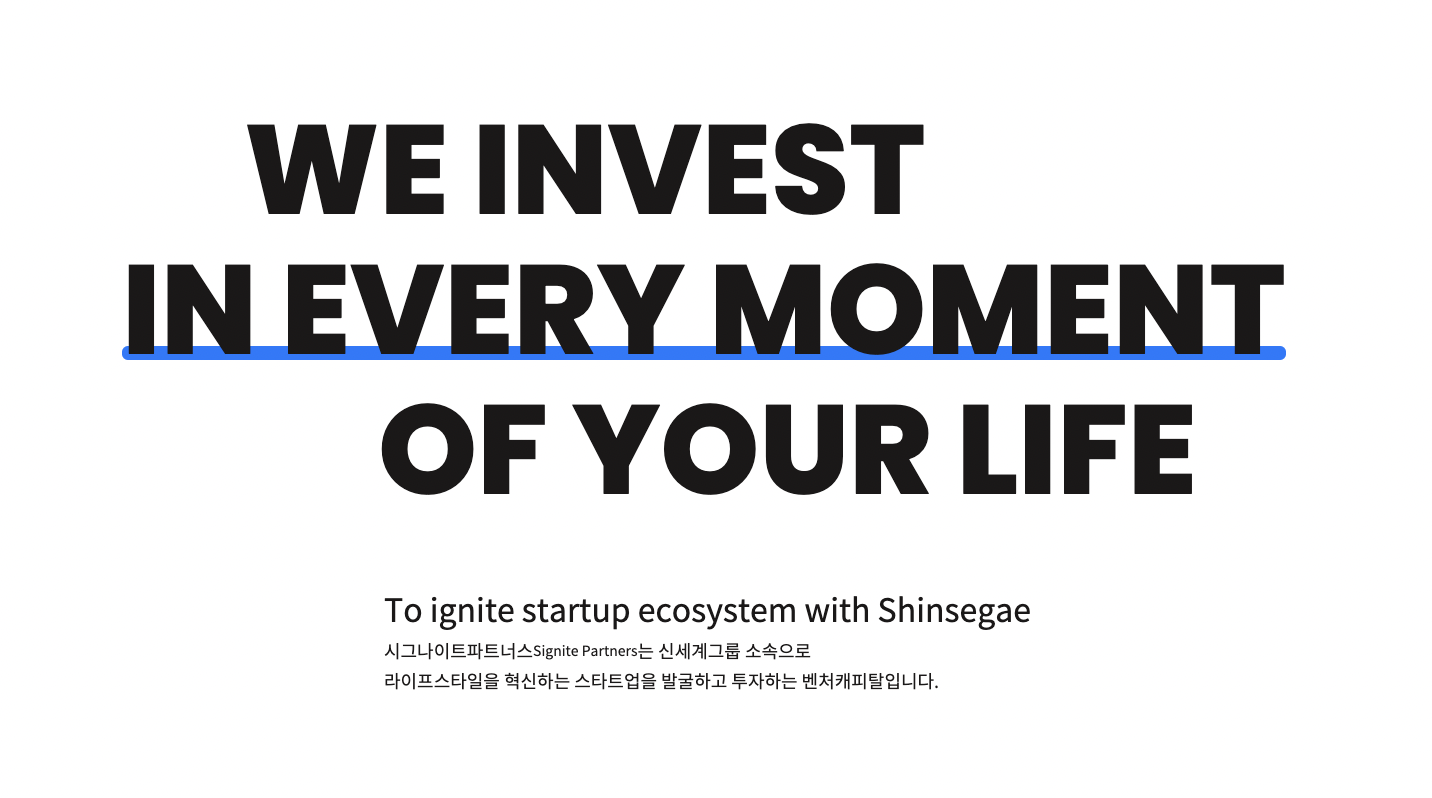 WE INVEST
IN EVERY MOMENT
OF YOUR LIFE

To ignite startup ecosystem with Shinsegae
시그나이트파트너스Signite Partners는 신세계그룹 소속으로
라이프스타일을 혁신하는 스타트업을 발굴하고 투자하는 벤처캐피탈입니다.